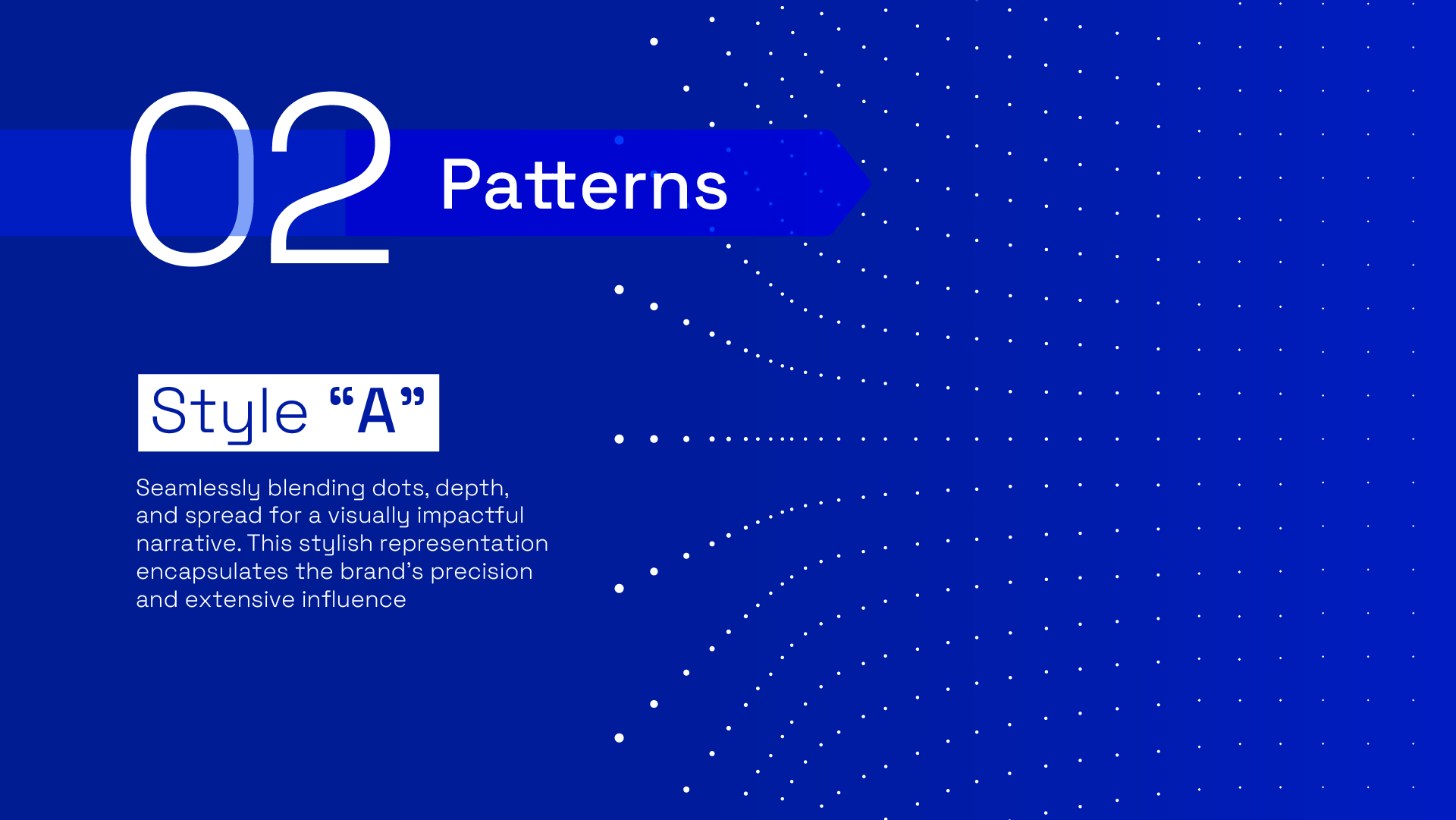 02 Patterns

Style “A”

Seamlessly blending dots, depth, and spread for a visually impactful narrative. This stylish representation encapsulates the brand’s precision and extensive influence